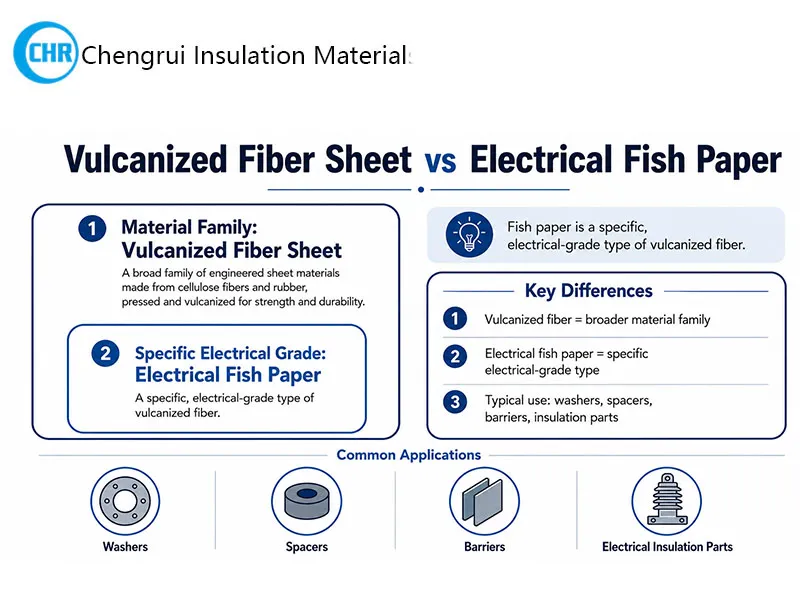 CHR Chengrui Insulation Materials

Vulcanized Fiber Sheet vs Electrical Fish Paper

1 Material Family:
Vulcanized Fiber Sheet
A broad family of engineered sheet materials made from cellulose fibers and rubber, pressed and vulcanized for strength and durability.

2 Specific Electrical Grade:
Electrical Fish Paper
A specific, electrical-grade type of vulcanized fiber.

Fish paper is a specific, electrical-grade type of vulcanized fiber.

Key Differences

1 Vulcanized fiber = broader material family

2 Electrical fish paper = specific electrical-grade type

3 Typical use: washers, spacers, barriers, insulation parts

Common Applications

Washers

Spacers

Barriers

Electrical Insulation Parts